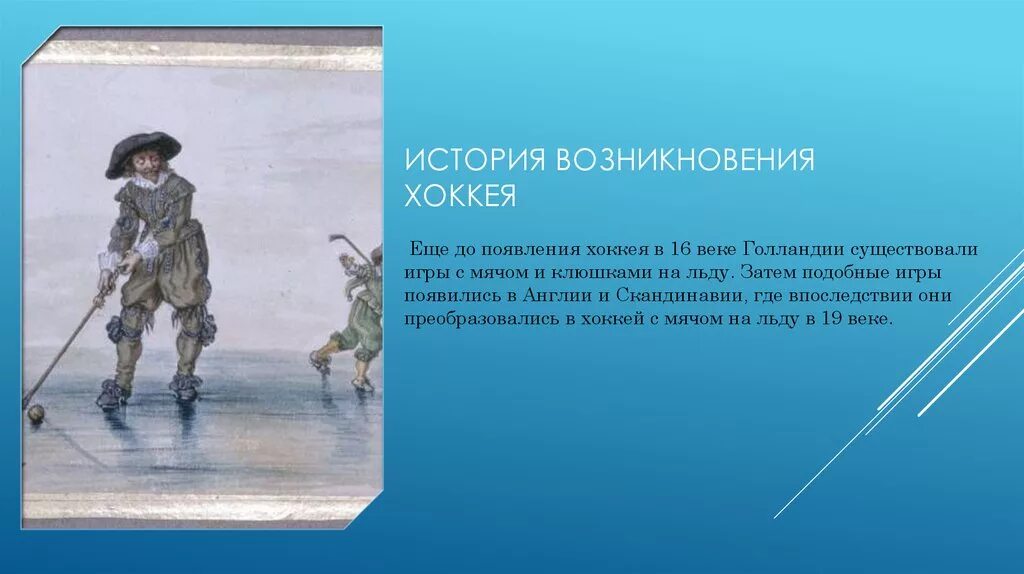 ИСТОРИЯ ВОЗНИКНОВЕНИЯ ХОККЕЯ

Еще до появления хоккея в 16 веке Голландии существовали игры с мячом и клюшками на льду. Затем подобные игры появились в Англии и Скандинавии, где впоследствии они преобразовались в хоккей с мячом на льду в 19 веке.